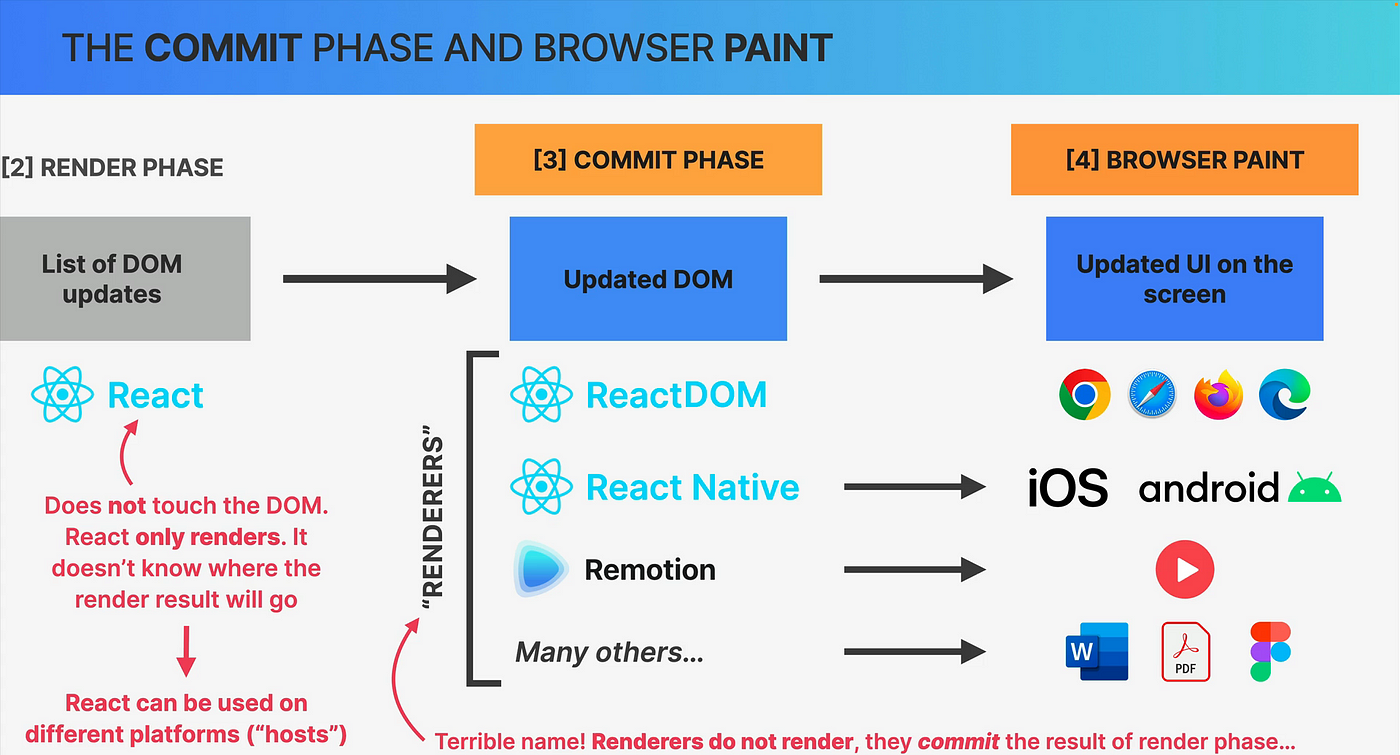 THE COMMIT PHASE AND BROWSER PAINT

[2] RENDER PHASE

[3] COMMIT PHASE

[4] BROWSER PAINT

List of DOM updates

Updated DOM

Updated UI on the screen

React

Does not touch the DOM. React only renders. It doesn't know where the render result will go

React can be used on different platforms ("hosts")

"RENDERERS"

ReactDOM

React Native

Remotion

Many others...

iOS

android

W

PDF

Terrible name! Renderers do not render, they commit the result of render phase...